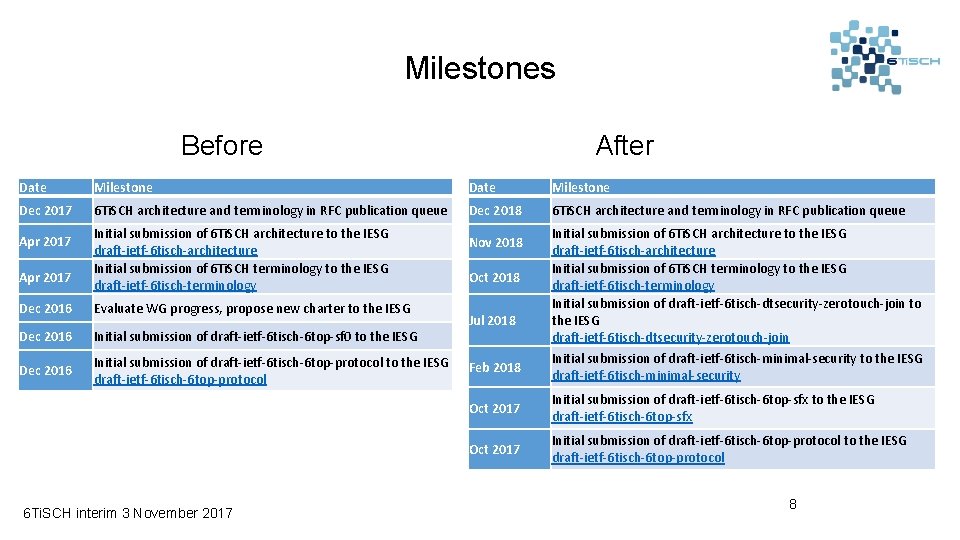 6TiSCH

Milestones

Before

| Date | Milestone |
|---|---|
| Dec 2017 | 6TiSCH architecture and terminology in RFC publication queue |
| Apr 2017 | Initial submission of 6TiSCH architecture to the IESG draft-ietf-6tisch-architecture |
| Apr 2017 | Initial submission of 6TiSCH terminology to the IESG draft-ietf-6tisch-terminology |
| Dec 2016 | Evaluate WG progress, propose new charter to the IESG |
| Dec 2016 | Initial submission of draft-ietf-6tisch-6top-sf0 to the IESG |
| Dec 2016 | Initial submission of draft-ietf-6tisch-6top-protocol to the IESG draft-ietf-6tisch-6top-protocol |

After

| Date | Milestone |
|---|---|
| Dec 2018 | 6TiSCH architecture and terminology in RFC publication queue |
| Nov 2018 | Initial submission of 6TiSCH architecture to the IESG draft-ietf-6tisch-architecture |
| Oct 2018 | Initial submission of 6TiSCH terminology to the IESG draft-ietf-6tisch-terminology |
| Jul 2018 | Initial submission of draft-ietf-6tisch-dtsecurity-zerotouch-join to the IESG draft-ietf-6tisch-dtsecurity-zerotouch-join |
| Feb 2018 | Initial submission of draft-ietf-6tisch-minimal-security to the IESG draft-ietf-6tisch-minimal-security |
| Oct 2017 | Initial submission of draft-ietf-6tisch-6top-sfx to the IESG draft-ietf-6tisch-6top-sfx |
| Oct 2017 | Initial submission of draft-ietf-6tisch-6top-protocol to the IESG draft-ietf-6tisch-6top-protocol |

6TiSCH interim 3 November 2017

8